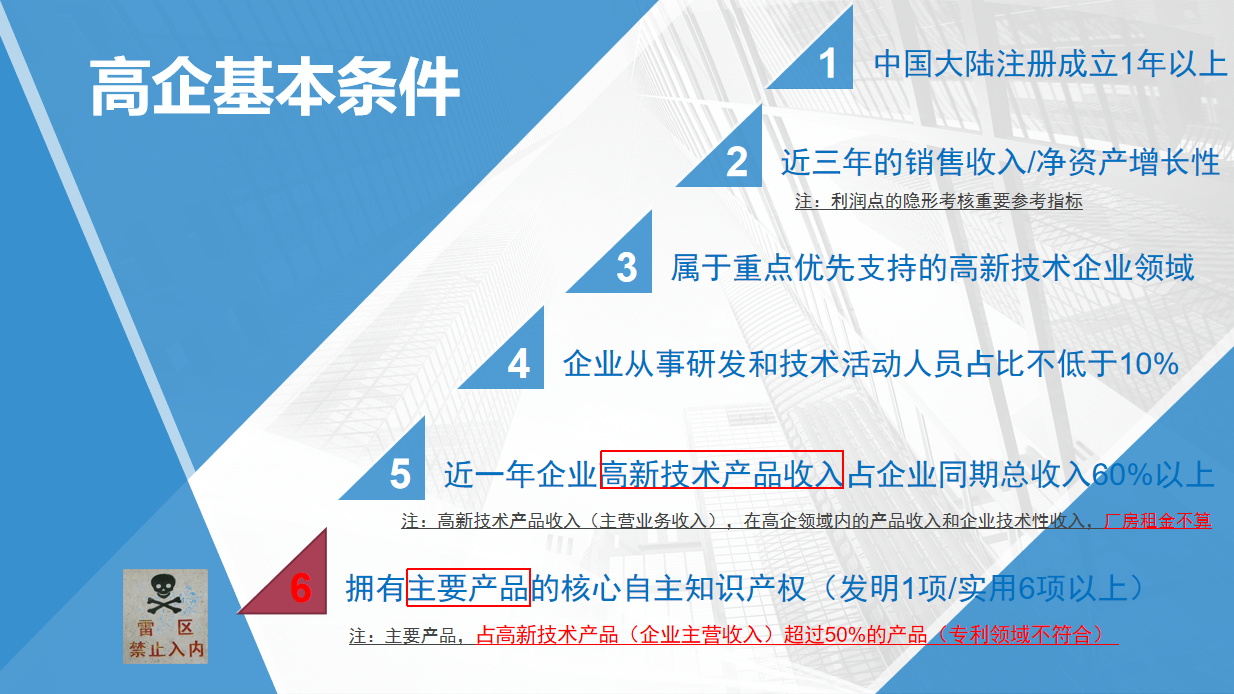 高企基本条件

1 中国大陆注册成立1年以上

2 近三年的销售收入/净资产增长性

注：利润点的隐形考核重要参考指标

3 属于重点优先支持的高新技术企业领域

4 企业从事研发和技术活动人员占比不低于10%

5 近一年企业高新技术产品收入占企业同期总收入60%以上

注：高新技术产品收入（主营业务收入），在高企领域内的产品收入和企业技术性收入，厂房租金不算

6 拥有主要产品的核心自主知识产权（发明1项/实用6项以上）

注：主要产品，占高新技术产品（企业主营收入）超过50%的产品（专利领域不符合）

雷 区
禁止入内